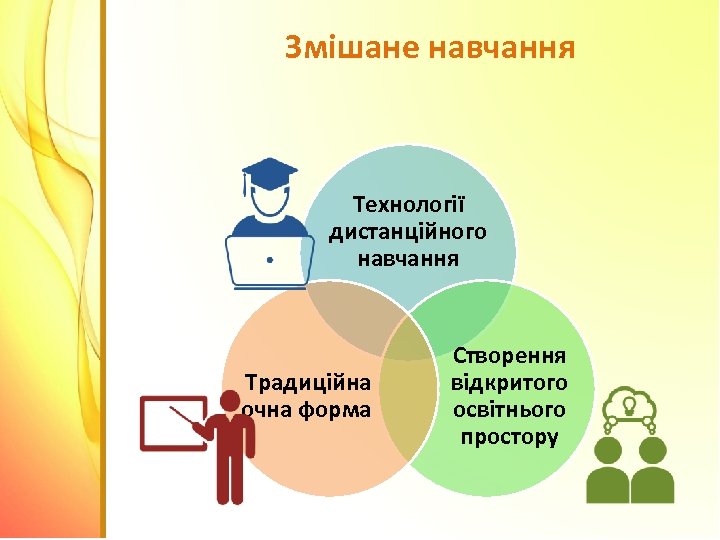 Змішане навчання

Технології дистанційного навчання

Традиційна очна форма

Створення відкритого освітнього простору